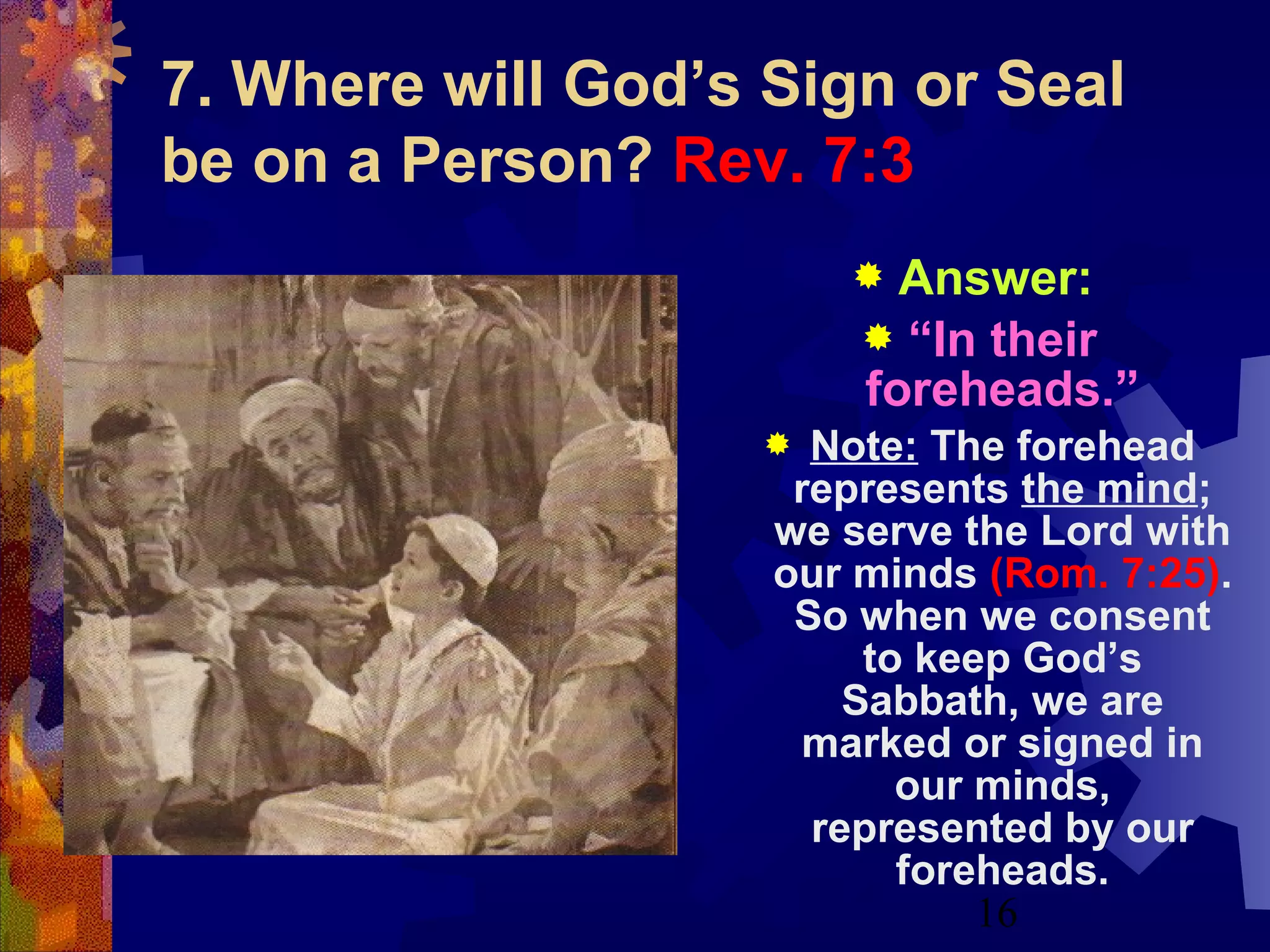 7. Where will God’s Sign or Seal be on a Person? Rev. 7:3

Answer:

“In their foreheads.”

Note: The forehead represents the mind; we serve the Lord with our minds (Rom. 7:25). So when we consent to keep God’s Sabbath, we are marked or signed in our minds, represented by our foreheads.

16